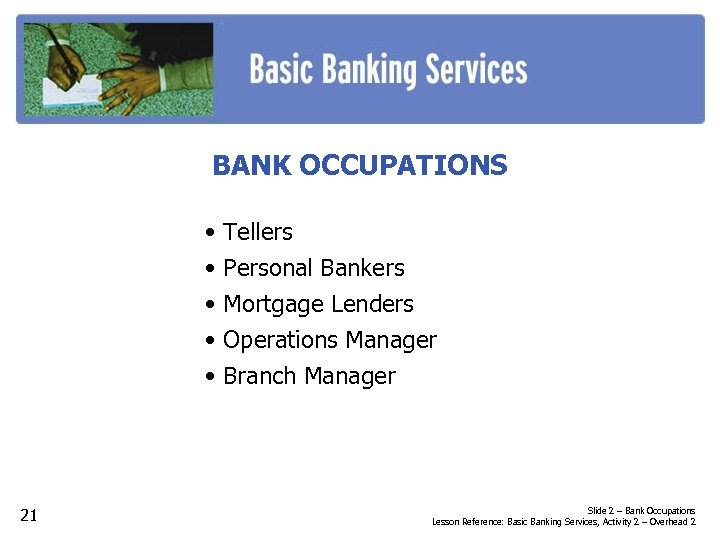 Basic Banking Services

BANK OCCUPATIONS

• Tellers
• Personal Bankers
• Mortgage Lenders
• Operations Manager
• Branch Manager

21

Slide 2 – Bank Occupations
Lesson Reference: Basic Banking Services, Activity 2 – Overhead 2